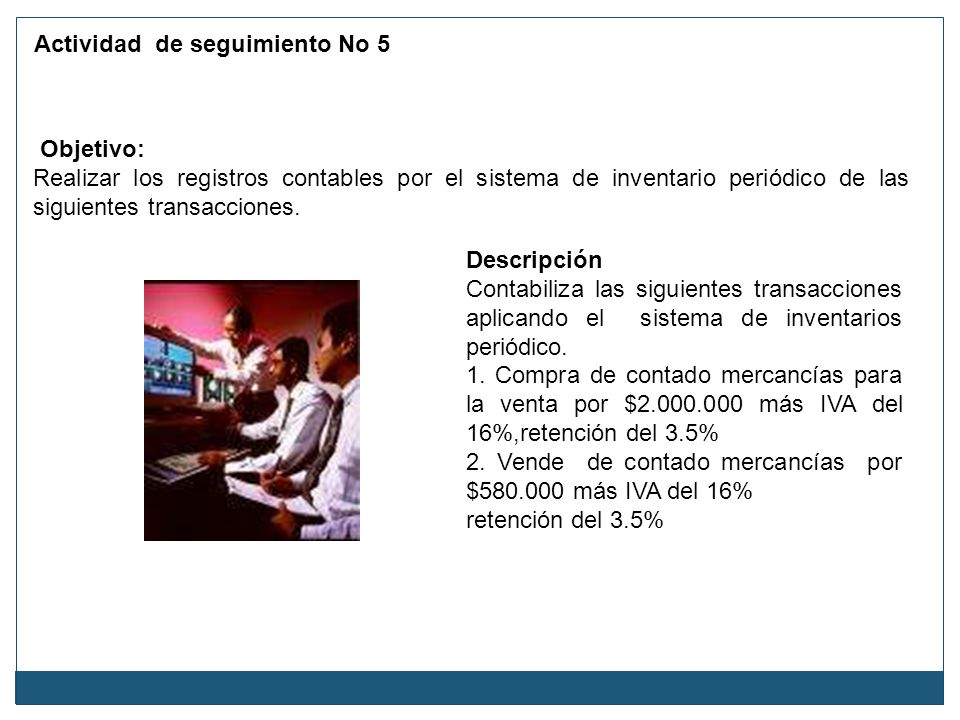 Actividad de seguimiento No 5

Objetivo:
Realizar los registros contables por el sistema de inventario periódico de las siguientes transacciones.

Descripción
Contabiliza las siguientes transacciones aplicando el sistema de inventarios periódico.
1. Compra de contado mercancías para la venta por \$2.000.000 más IVA del 16%,retención del 3.5%
2. Vende de contado mercancías por \$580.000 más IVA del 16%
retención del 3.5%